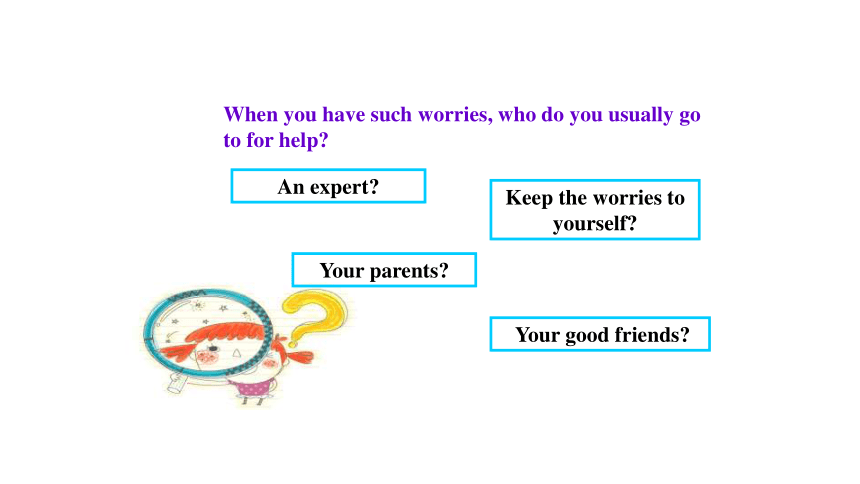 When you have such worries, who do you usually go to for help?

An expert?

Keep the worries to yourself?

Your parents?

Your good friends?